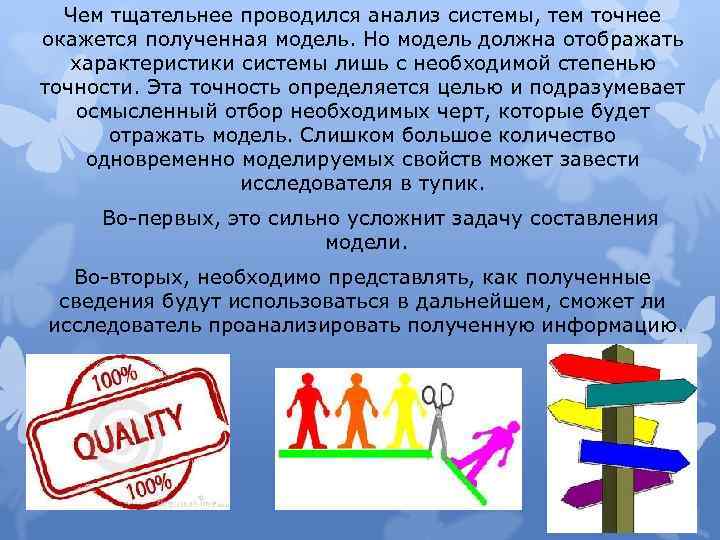 Чем тщательнее проводился анализ системы, тем точнее окажется полученная модель. Но модель должна отображать характеристики системы лишь с необходимой степенью точности. Эта точность определяется целью и подразумевает осмысленный отбор необходимых черт, которые будет отражать модель. Слишком большое количество одновременно моделируемых свойств может завести исследователя в тупик.

Во-первых, это сильно усложнит задачу составления модели.

Во-вторых, необходимо представлять, как полученные сведения будут использоваться в дальнейшем, сможет ли исследователь проанализировать полученную информацию.

100%
QUALITY
100%